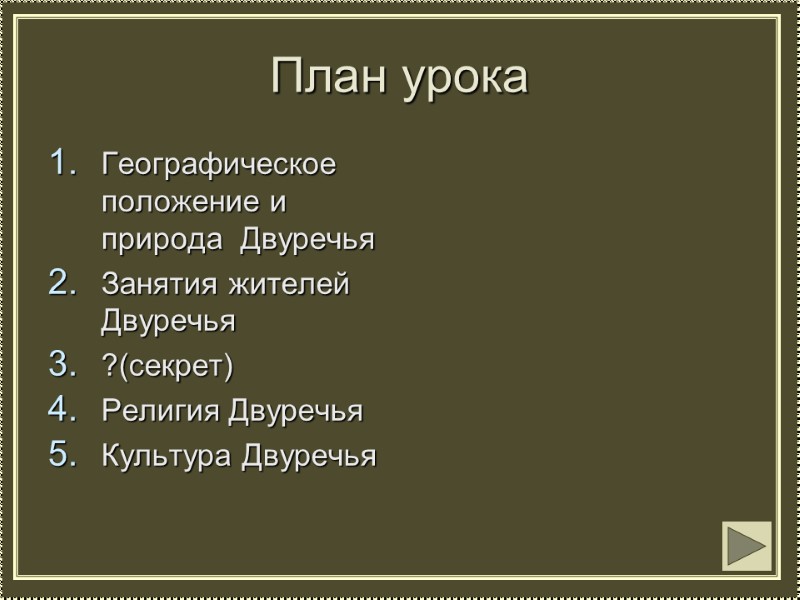 План урока

1. Географическое положение и природа Двуречья
2. Занятия жителей Двуречья
3. ?(секрет)
4. Религия Двуречья
5. Культура Двуречья